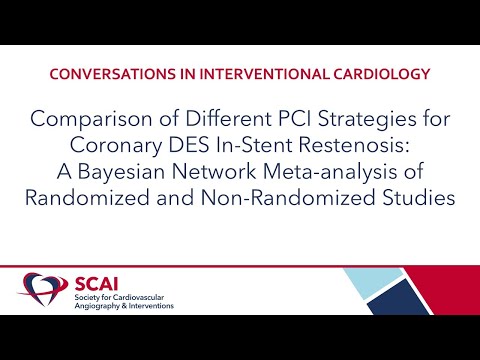 CONVERSATIONS IN INTERVENTIONAL CARDIOLOGY

Comparison of Different PCI Strategies for Coronary DES In-Stent Restenosis: A Bayesian Network Meta-analysis of Randomized and Non-Randomized Studies

SCAI
Society for Cardiovascular Angiography & Interventions